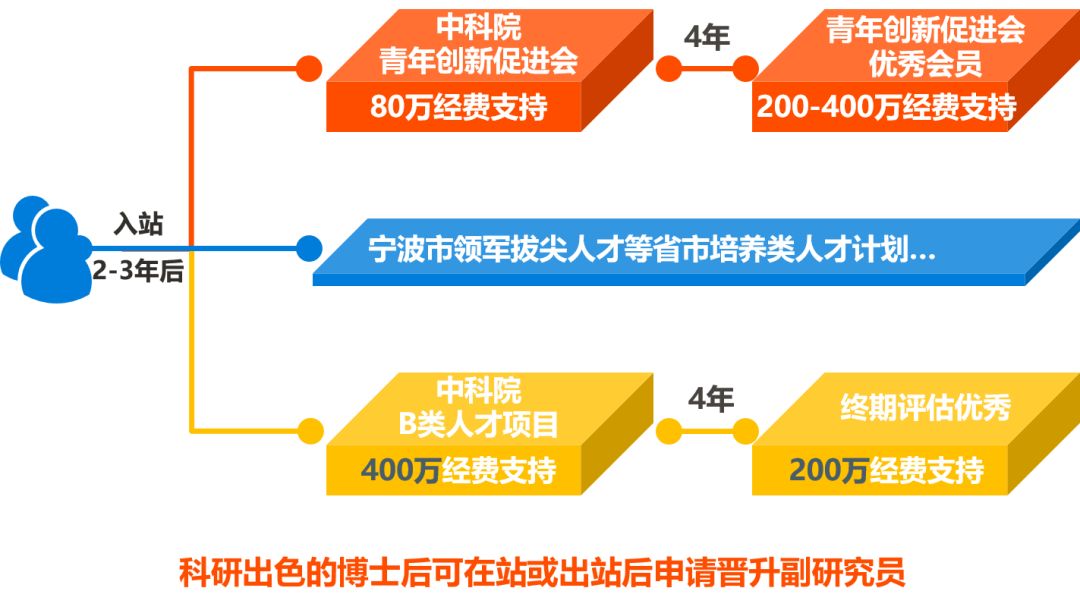 入站
2-3年后

中科院
青年创新促进会
80万经费支持

4年

青年创新促进会
优秀会员
200-400万经费支持

宁波市领军拔尖人才等省市培养类人才计划...

中科院
B类人才项目
400万经费支持

4年

终期评估优秀
200万经费支持

科研出色的博士后可在站或出站后申请晋升副研究员